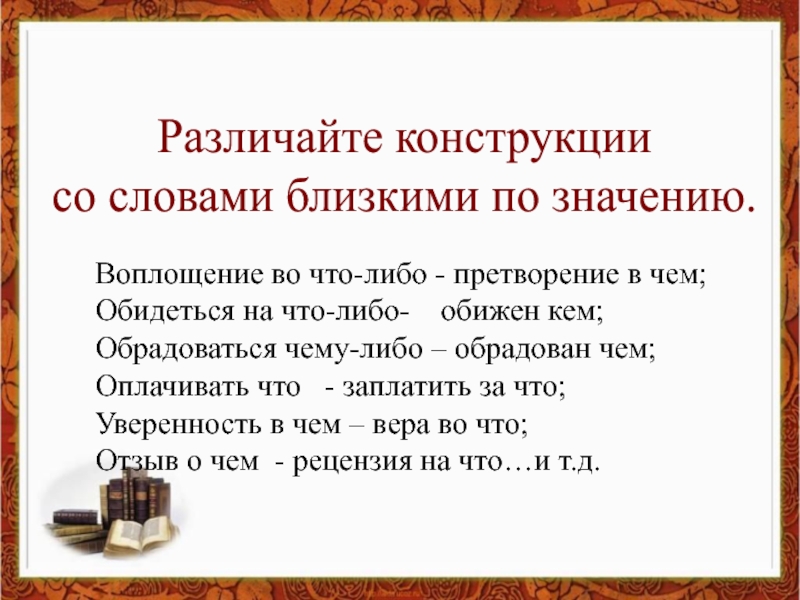 Различайте конструкции со словами близкими по значению.

Воплощение во что-либо - претворение в чем;
Обидеться на что-либо- обижен кем;
Обрадоваться чему-либо – обрадован чем;
Оплачивать что - заплатить за что;
Уверенность в чем – вера во что;
Отзыв о чем - рецензия на что…и т.д.